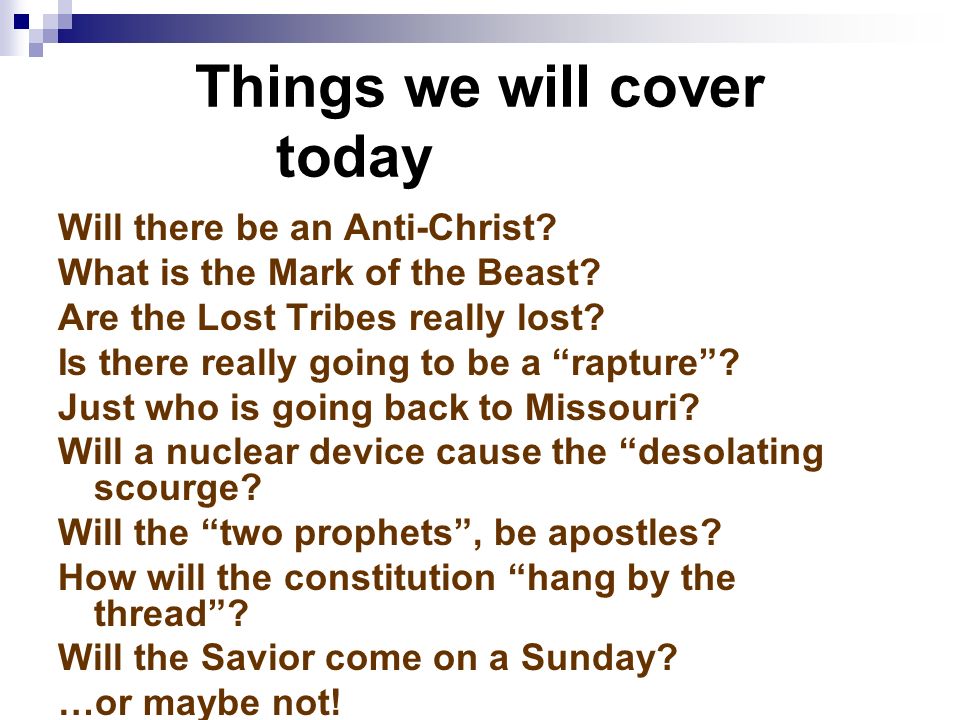 Things we will cover today

Will there be an Anti-Christ?
What is the Mark of the Beast?
Are the Lost Tribes really lost?
Is there really going to be a “rapture”?
Just who is going back to Missouri?
Will a nuclear device cause the “desolating scourge?
Will the “two prophets”, be apostles?
How will the constitution “hang by the thread”?
Will the Savior come on a Sunday?
…or maybe not!